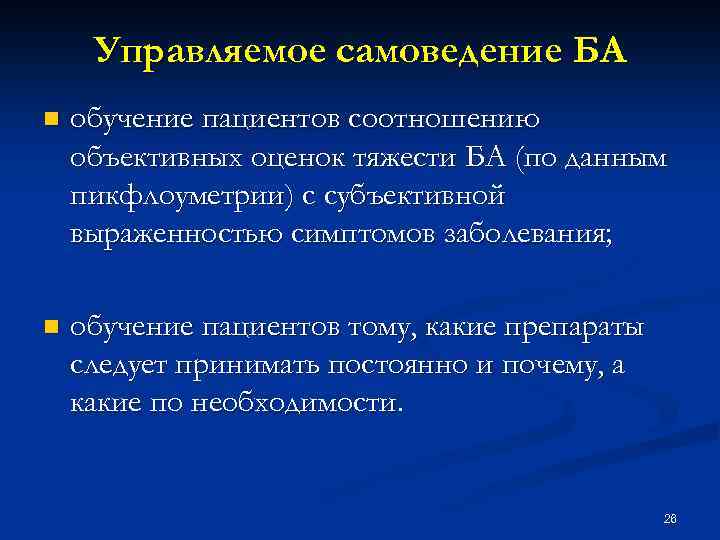 Управляемое самоведение БА

обучение пациентов соотношению объективных оценок тяжести БА (по данным пикфлоуметрии) с субъективной выраженностью симптомов заболевания;

обучение пациентов тому, какие препараты следует принимать постоянно и почему, а какие по необходимости.

26